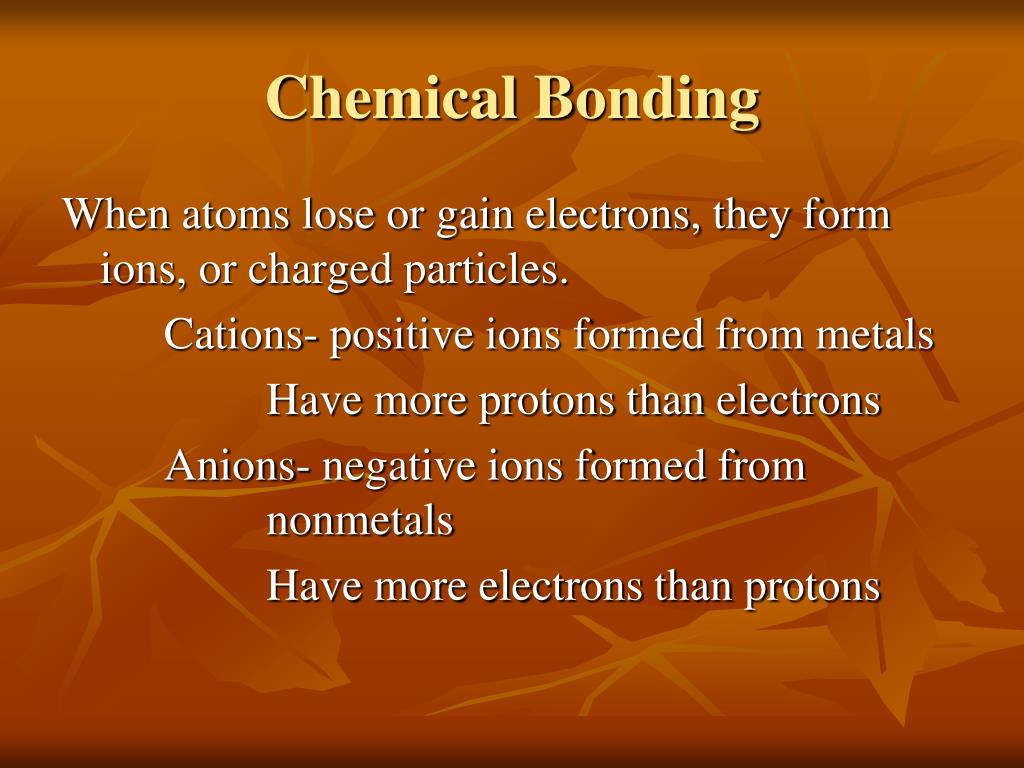 Chemical Bonding

When atoms lose or gain electrons, they form ions, or charged particles.

Cations- positive ions formed from metals

Have more protons than electrons

Anions- negative ions formed from nonmetals

Have more electrons than protons